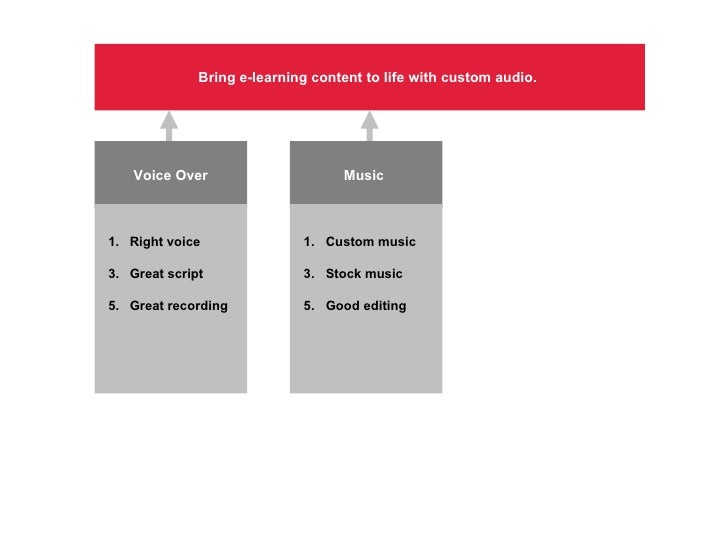 Bring e-learning content to life with custom audio.

Voice Over

1. Right voice

3. Great script

5. Great recording

Music

1. Custom music

3. Stock music

5. Good editing